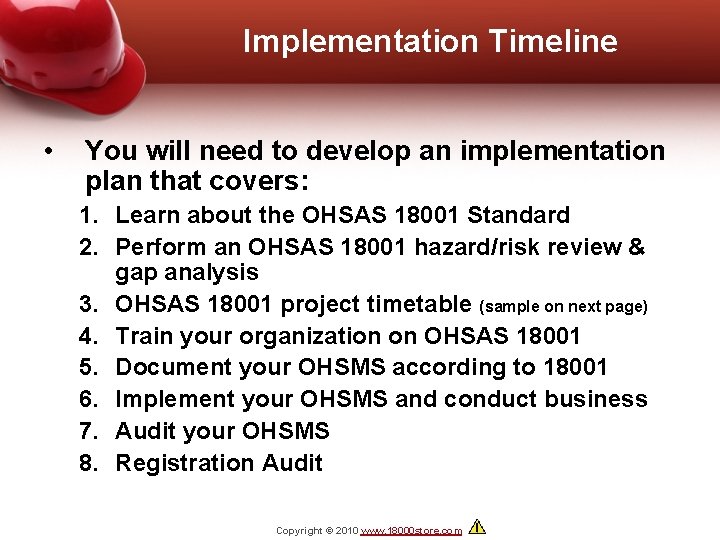 Implementation Timeline

• You will need to develop an implementation plan that covers:

1. Learn about the OHSAS 18001 Standard
2. Perform an OHSAS 18001 hazard/risk review & gap analysis
3. OHSAS 18001 project timetable (sample on next page)
4. Train your organization on OHSAS 18001
5. Document your OHSMS according to 18001
6. Implement your OHSMS and conduct business
7. Audit your OHSMS
8. Registration Audit

Copyright © 2010 www.18000store.com